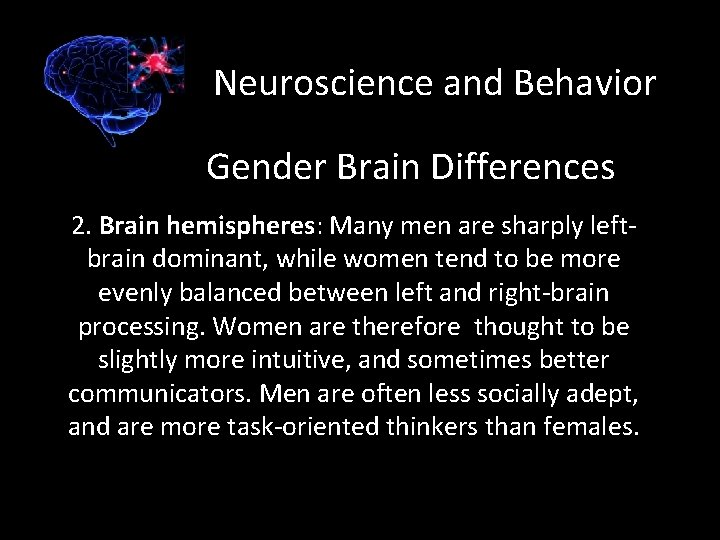 Neuroscience and Behavior

Gender Brain Differences

2. Brain hemispheres: Many men are sharply left-brain dominant, while women tend to be more evenly balanced between left and right-brain processing. Women are therefore thought to be slightly more intuitive, and sometimes better communicators. Men are often less socially adept, and are more task-oriented thinkers than females.